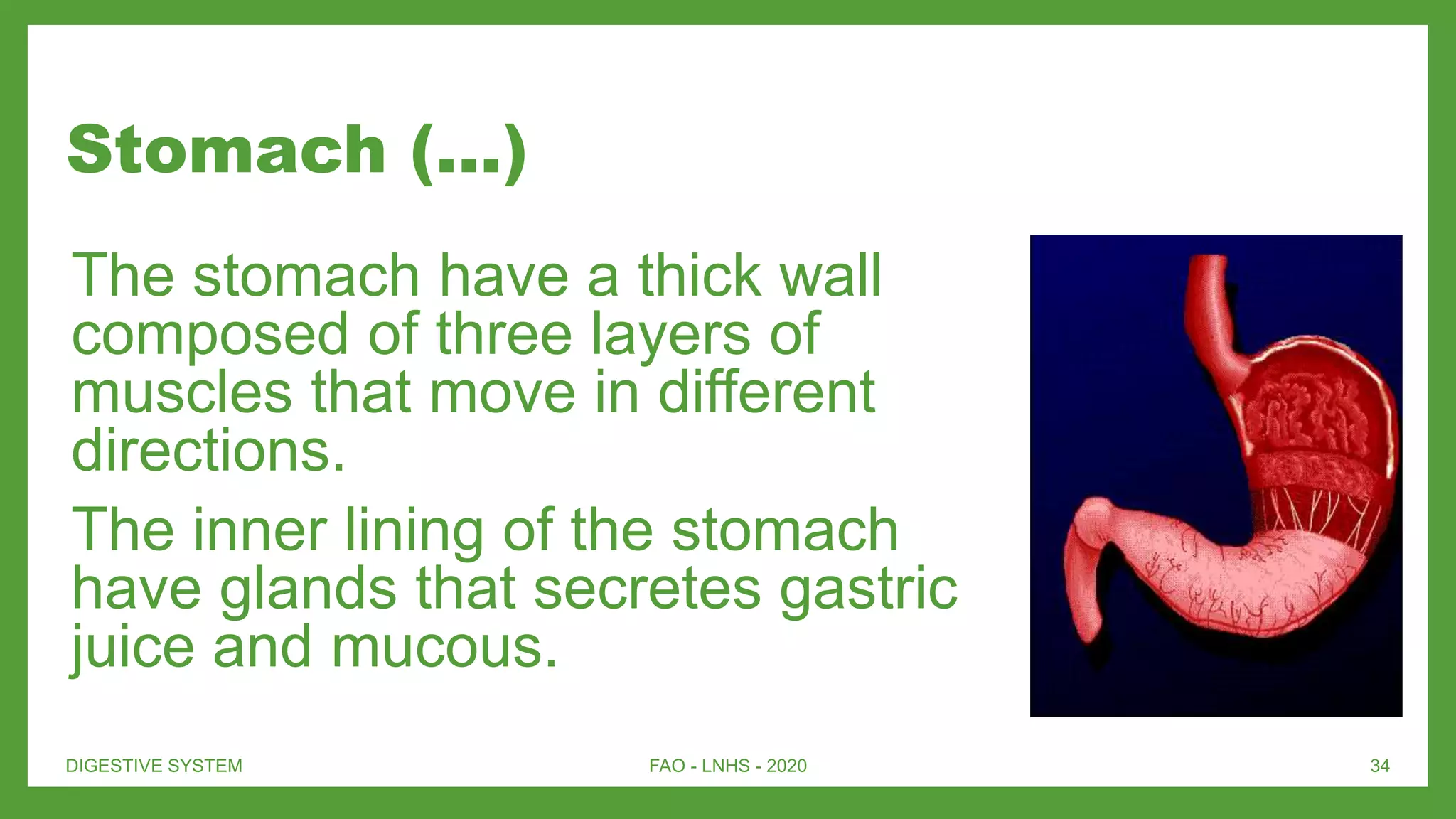 Stomach (...)

The stomach have a thick wall composed of three layers of muscles that move in different directions.

The inner lining of the stomach have glands that secretes gastric juice and mucous.

DIGESTIVE SYSTEM

FAO - LNHS - 2020

34